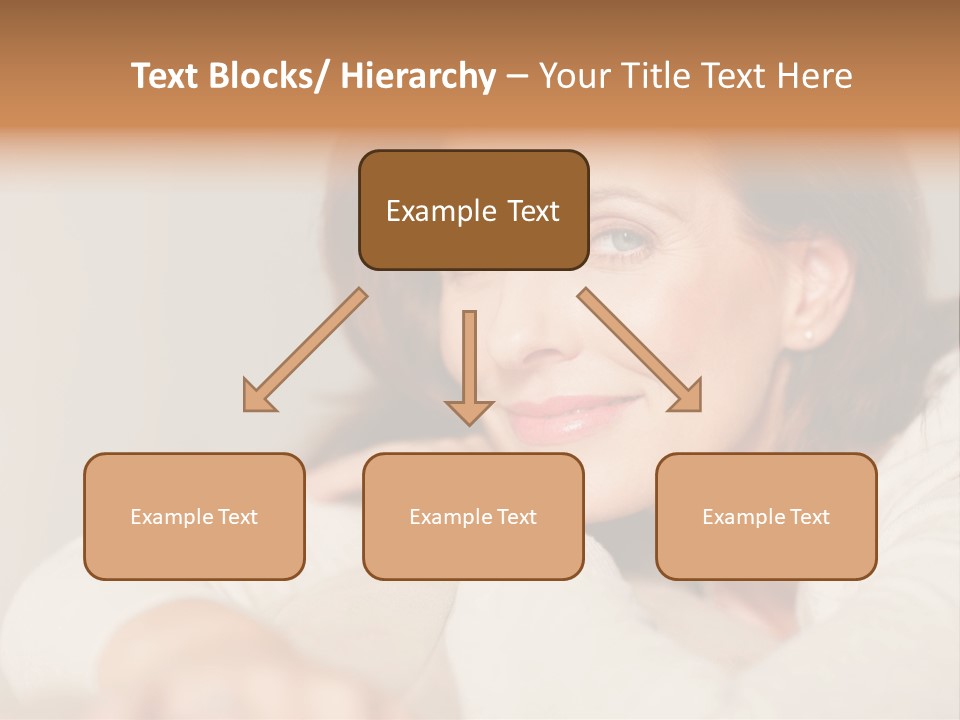 Text Blocks/ Hierarchy – Your Title Text Here

Example Text

Example Text

Example Text

Example Text